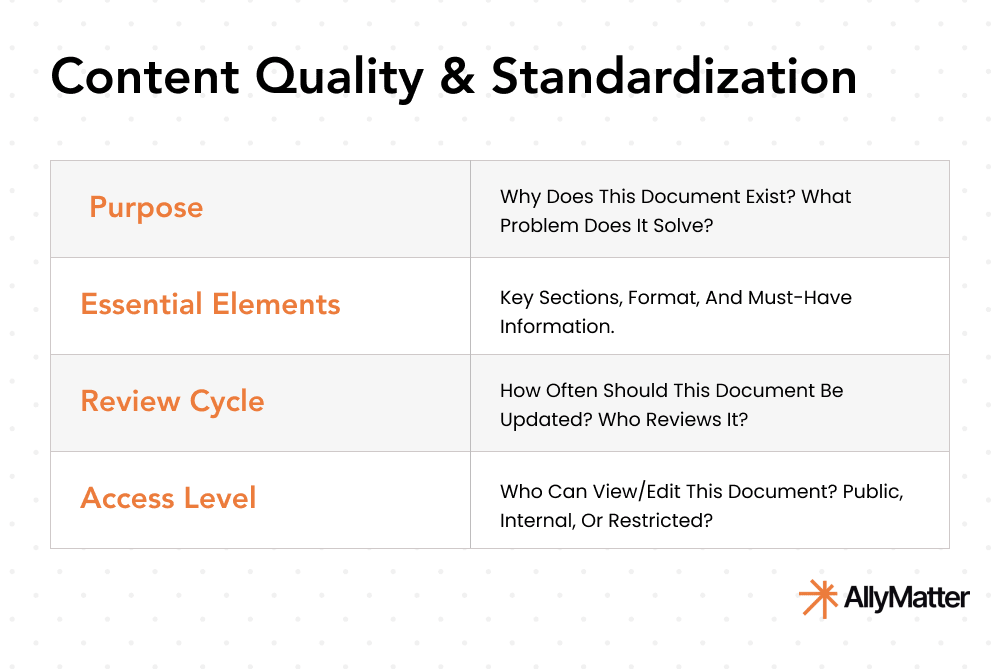 Content Quality & Standardization

| Purpose | Why Does This Document Exist? What Problem Does It Solve? |
|---|---|
| Essential Elements | Key Sections, Format, And Must-Have Information. |
| Review Cycle | How Often Should This Document Be Updated? Who Reviews It? |
| Access Level | Who Can View/Edit This Document? Public, Internal, Or Restricted? |

AllyMatter